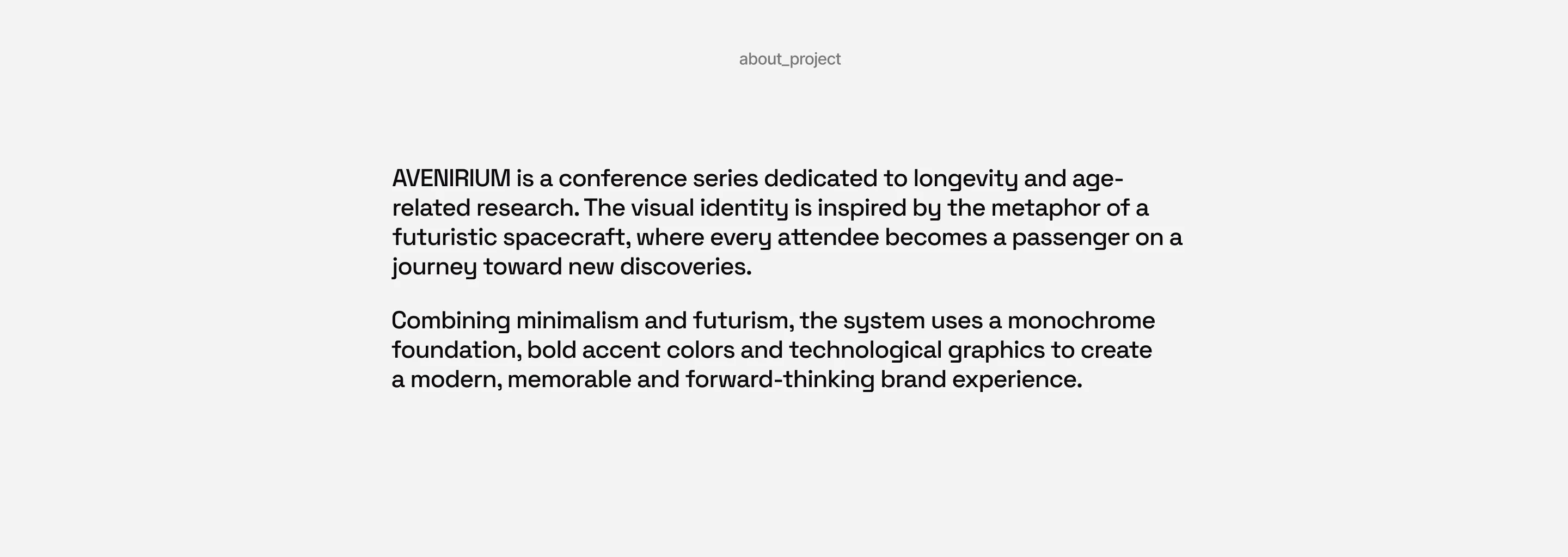 about_project

AVENIRIUM is a conference series dedicated to longevity and age-related research. The visual identity is inspired by the metaphor of a futuristic spacecraft, where every attendee becomes a passenger on a journey toward new discoveries.

Combining minimalism and futurism, the system uses a monochrome foundation, bold accent colors and technological graphics to create a modern, memorable and forward-thinking brand experience.